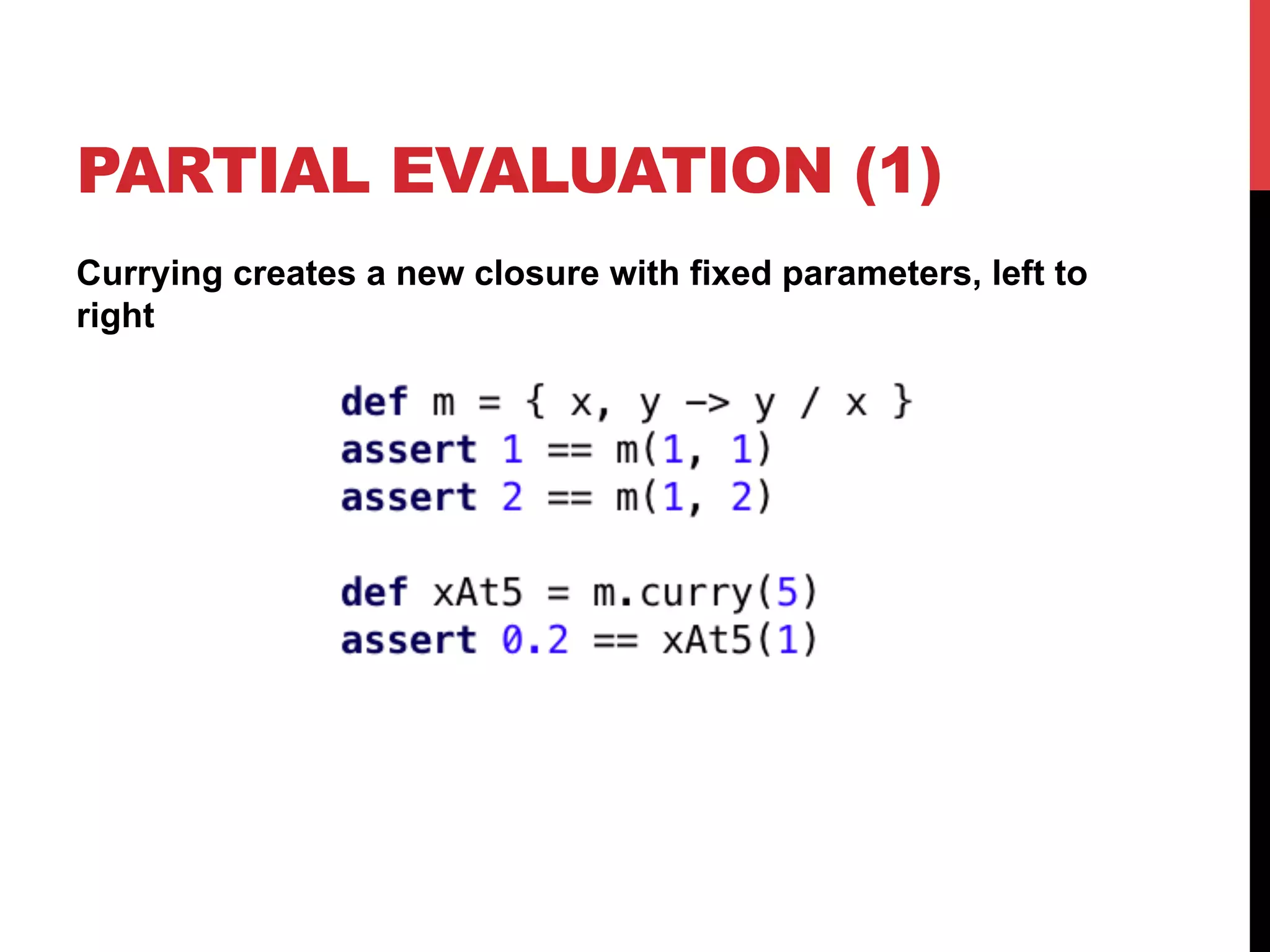 PARTIAL EVALUATION (1)

Currying creates a new closure with fixed parameters, left to right

def m = { x, y -> y / x }
assert 1 == m(1, 1)
assert 2 == m(1, 2)

def xAt5 = m.curry(5)
assert 0.2 == xAt5(1)